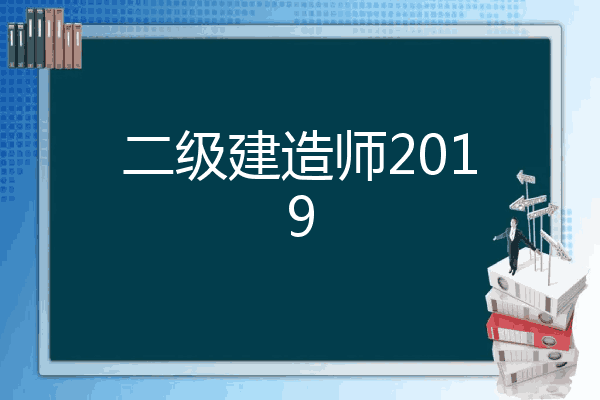 二级建造师2019